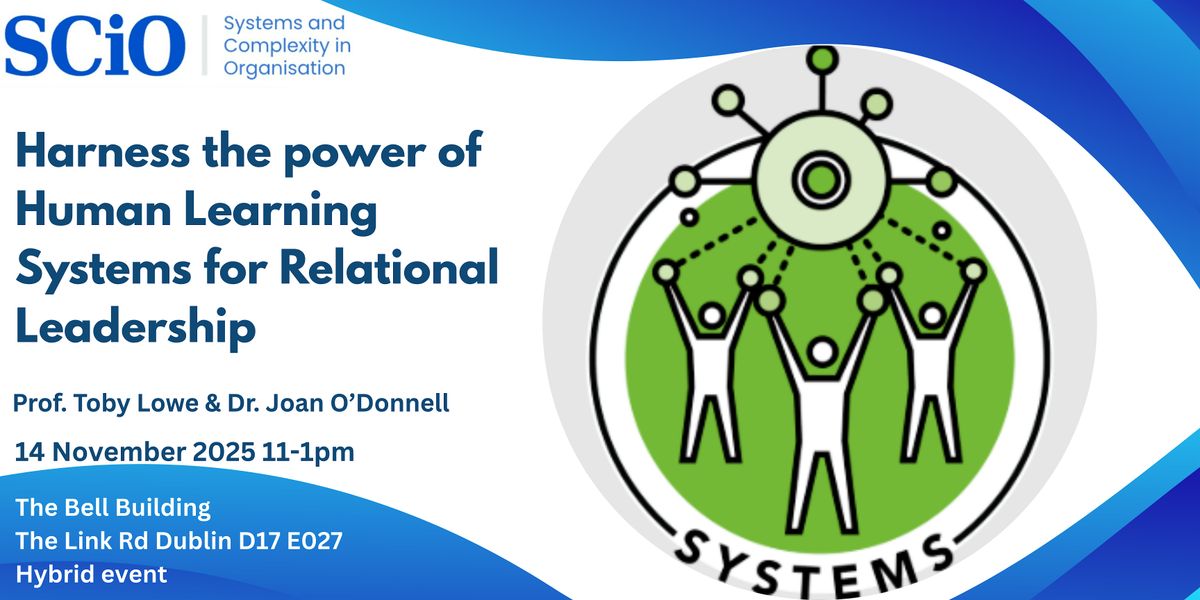 SCiO Systems and Complexity in Organisation

Harness the power of Human Learning Systems for Relational Leadership

Prof. Toby Lowe & Dr. Joan O'Donnell

14 November 2025 11-1pm

The Bell Building
The Link Rd Dublin D17 E027
Hybrid event

SYSTEMS